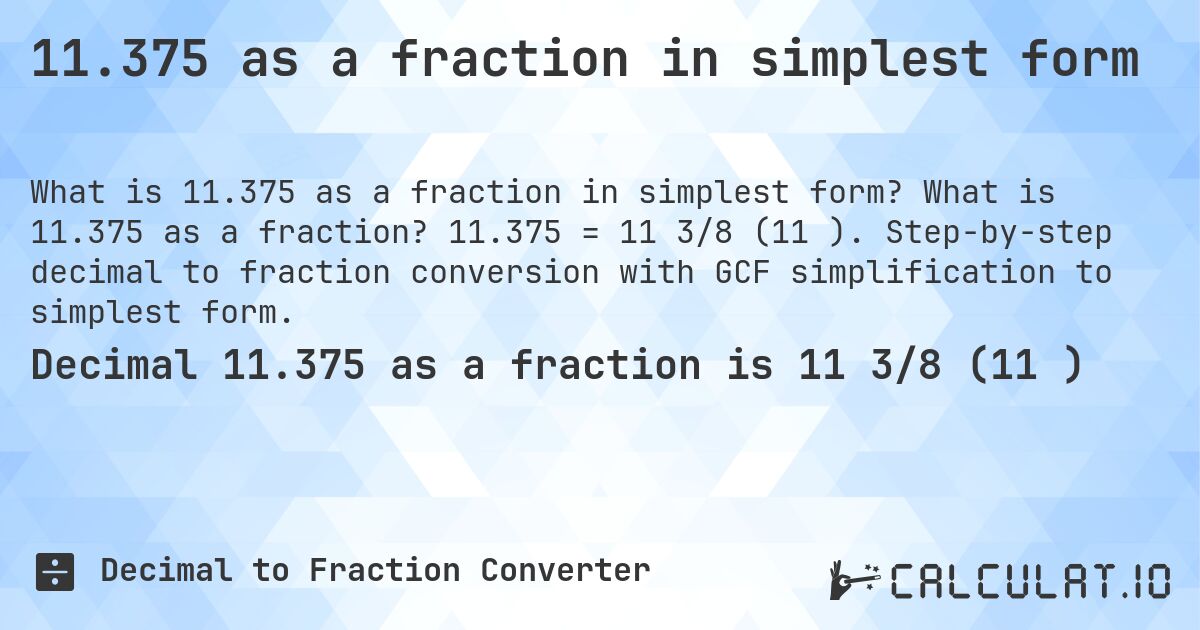 11.375 as a fraction in simplest form

What is 11.375 as a fraction in simplest form? What is 11.375 as a fraction? 11.375 = 11 3/8 (11 ). Step-by-step decimal to fraction conversion with GCF simplification to simplest form.

Decimal 11.375 as a fraction is 11 3/8 (11 )

Decimal to Fraction Converter

CALCULAT.IO